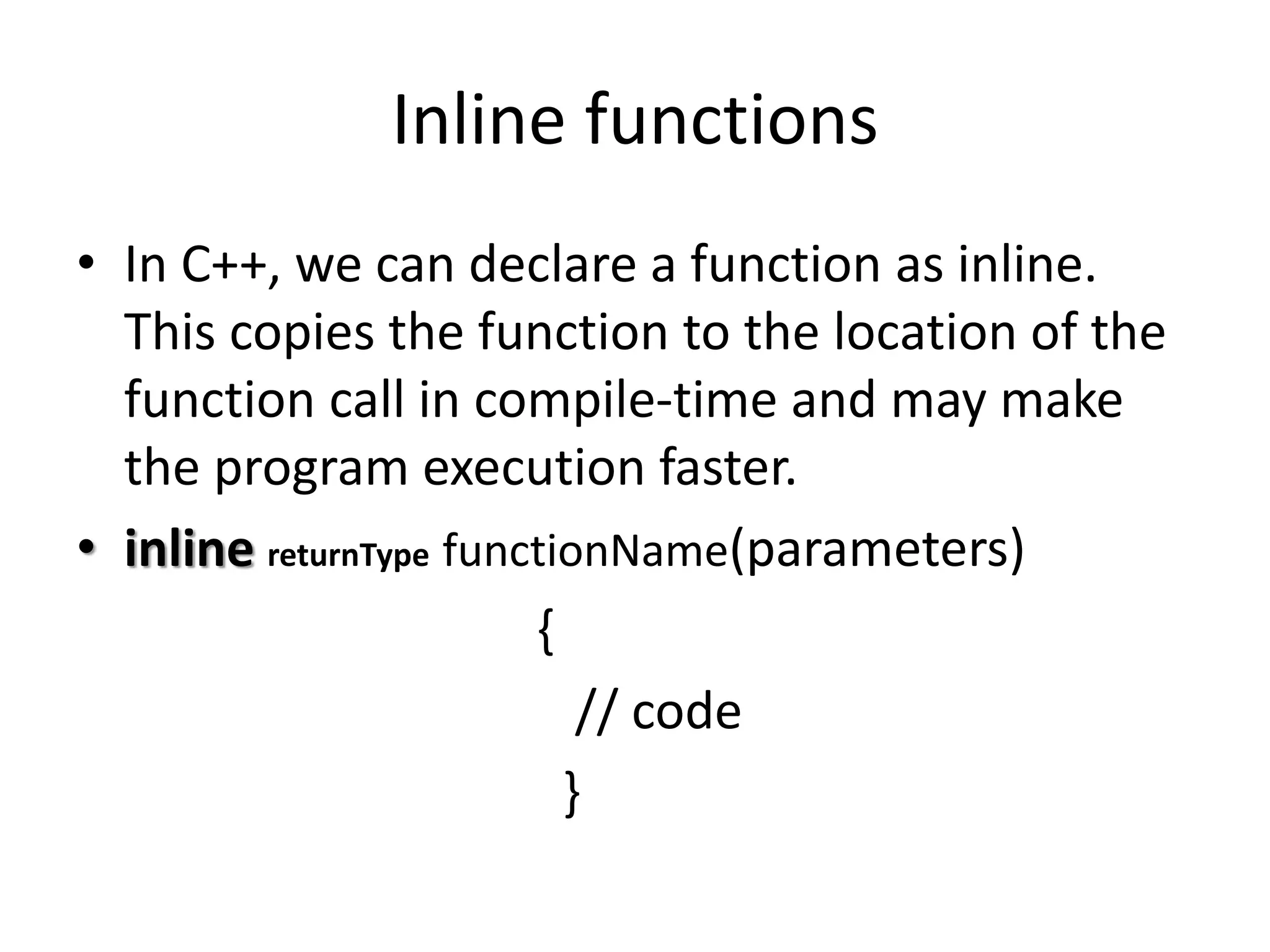 Inline functions

• In C++, we can declare a function as inline. This copies the function to the location of the function call in compile-time and may make the program execution faster.

• inline returnType functionName(parameters)
{
// code
}